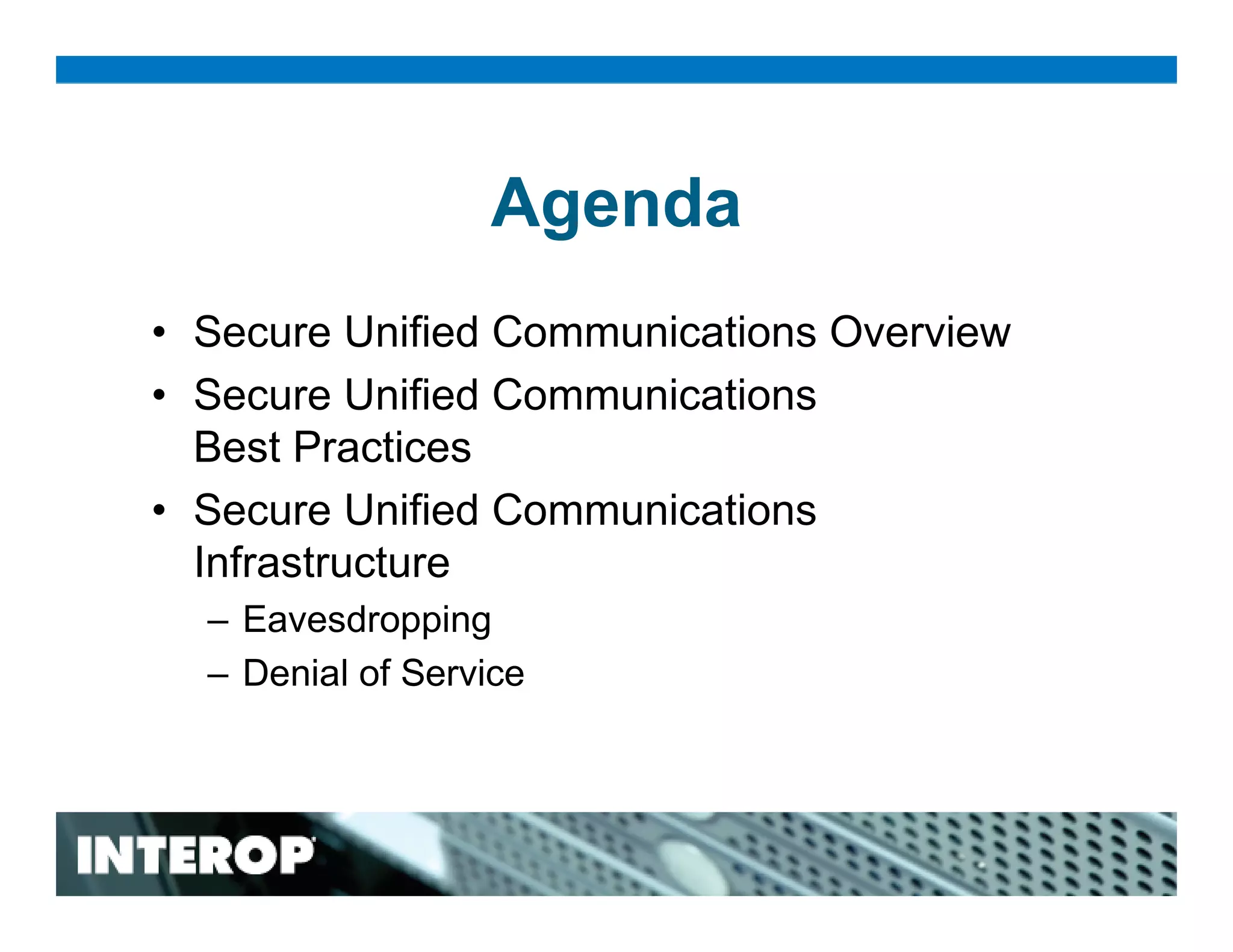 Agenda

• Secure Unified Communications Overview
• Secure Unified Communications Best Practices
• Secure Unified Communications Infrastructure
  – Eavesdropping
  – Denial of Service

INTEROP